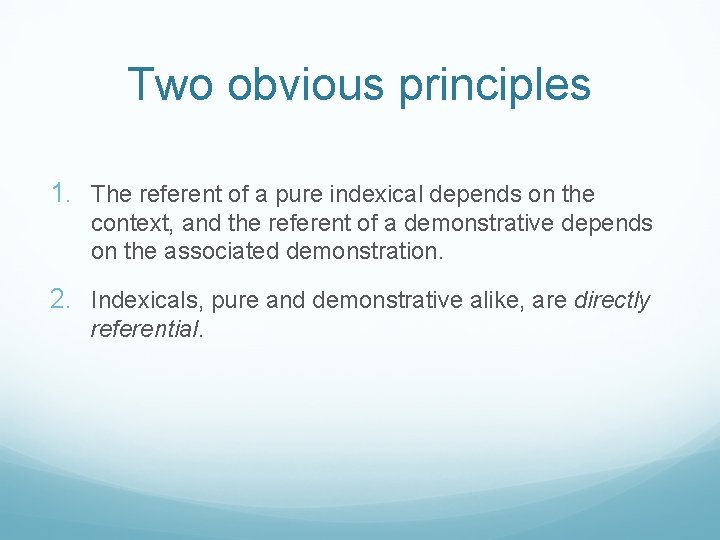 Two obvious principles

1. The referent of a pure indexical depends on the context, and the referent of a demonstrative depends on the associated demonstration.

2. Indexicals, pure and demonstrative alike, are directly referential.